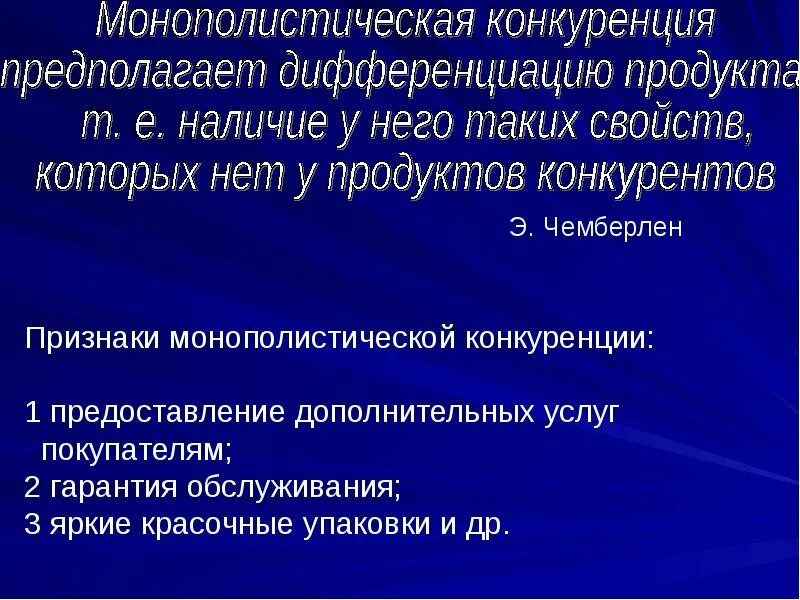 Монополистическая конкуренция предполагает дифференциацию продукта т. е. наличие у него таких свойств, которых нет у продуктов конкурентов

Э. Чемберлен

Признаки монополистической конкуренции:

1 предоставление дополнительных услуг покупателям;
2 гарантия обслуживания;
3 яркие красочные упаковки и др.